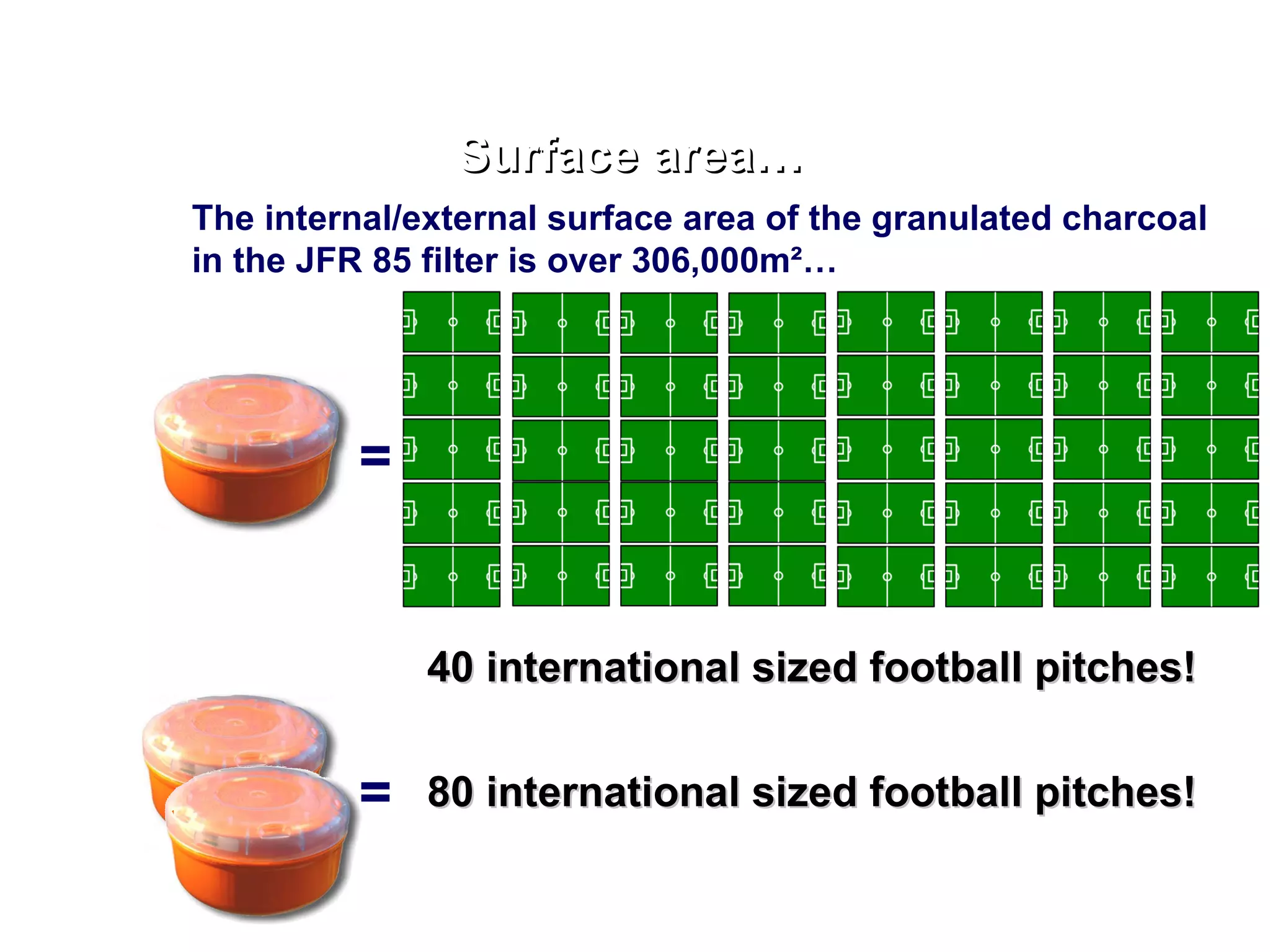 Surface area…

The internal/external surface area of the granulated charcoal in the JFR 85 filter is over 306,000m²…

=

40 international sized football pitches!

=

80 international sized football pitches!